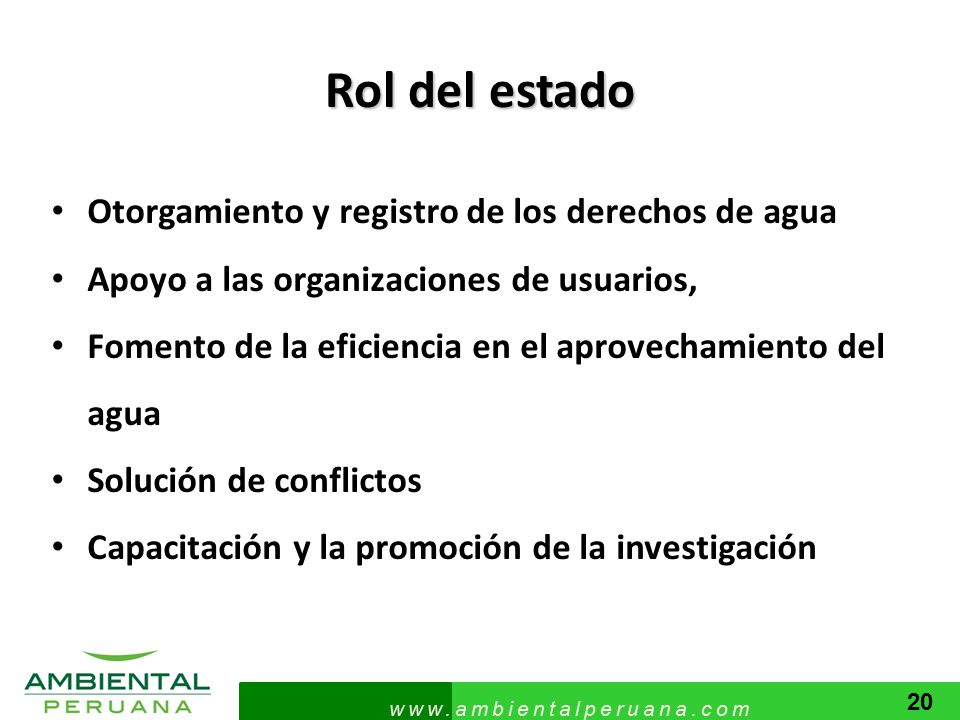 Rol del estado

• Otorgamiento y registro de los derechos de agua
• Apoyo a las organizaciones de usuarios,
• Fomento de la eficiencia en el aprovechamiento del agua
• Solución de conflictos
• Capacitación y la promoción de la investigación

AMBIENTAL PERUANA

www.ambientalperuana.com

20